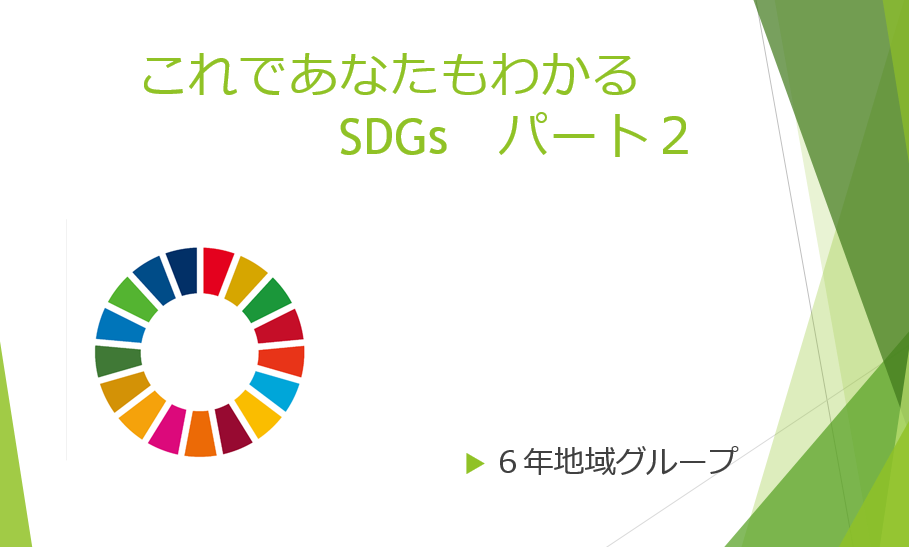 これであなたもわかる
SDGs　パート２

６年地域グループ